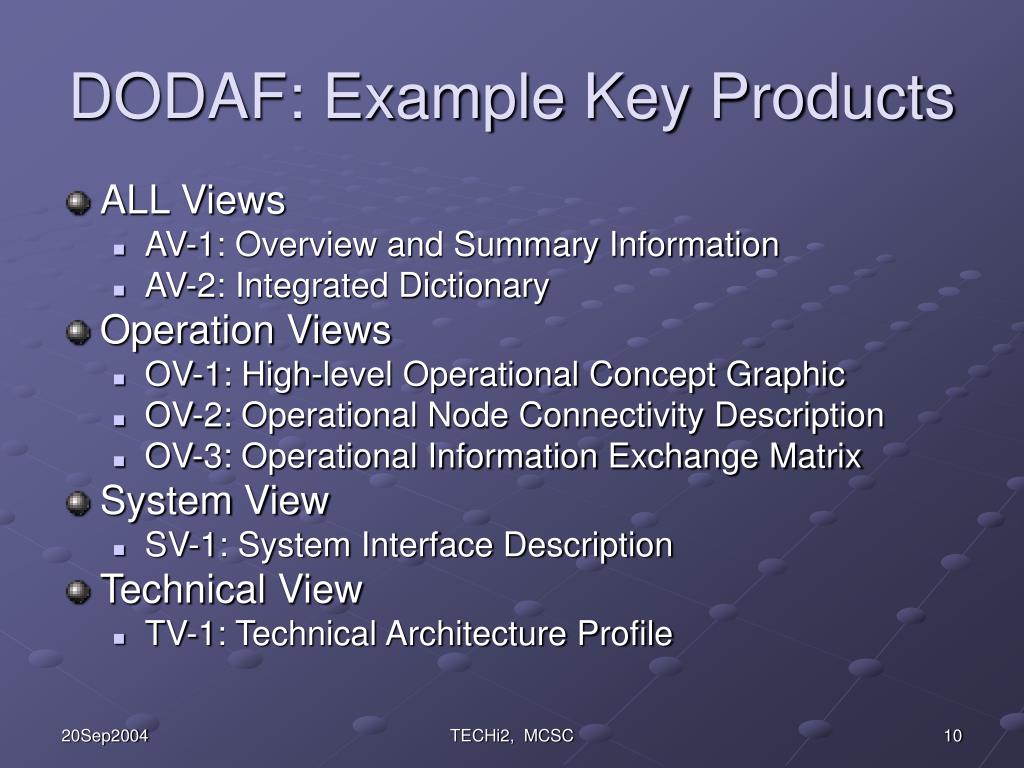 DODAF: Example Key Products

ALL Views
AV-1: Overview and Summary Information
AV-2: Integrated Dictionary

Operation Views
OV-1: High-level Operational Concept Graphic
OV-2: Operational Node Connectivity Description
OV-3: Operational Information Exchange Matrix

System View
SV-1: System Interface Description

Technical View
TV-1: Technical Architecture Profile

20Sep2004

TECHi2, MCSC

10